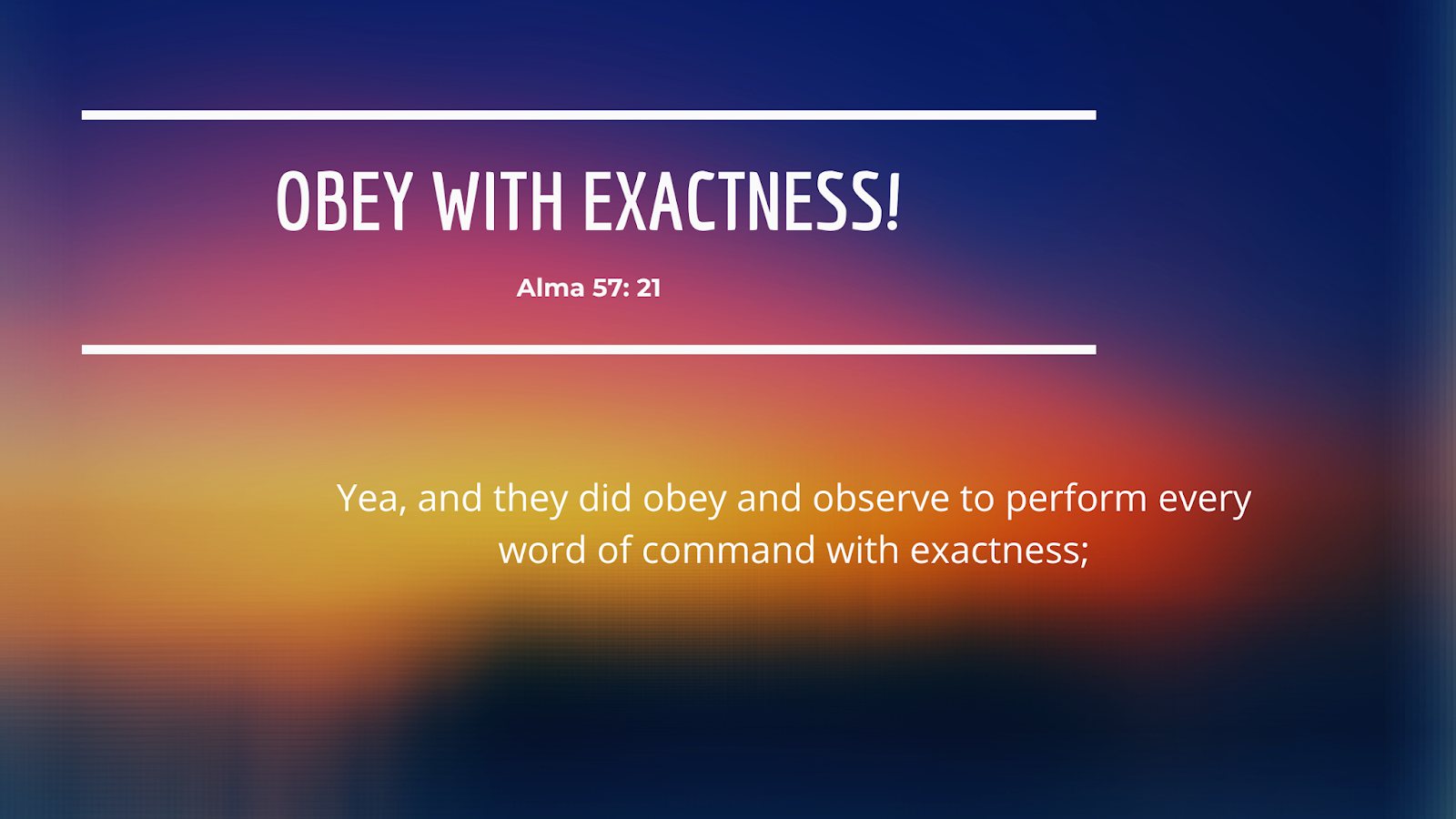 OBEY WITH EXACTNESS!

Alma 57: 21

Yea, and they did obey and observe to perform every word of command with exactness;